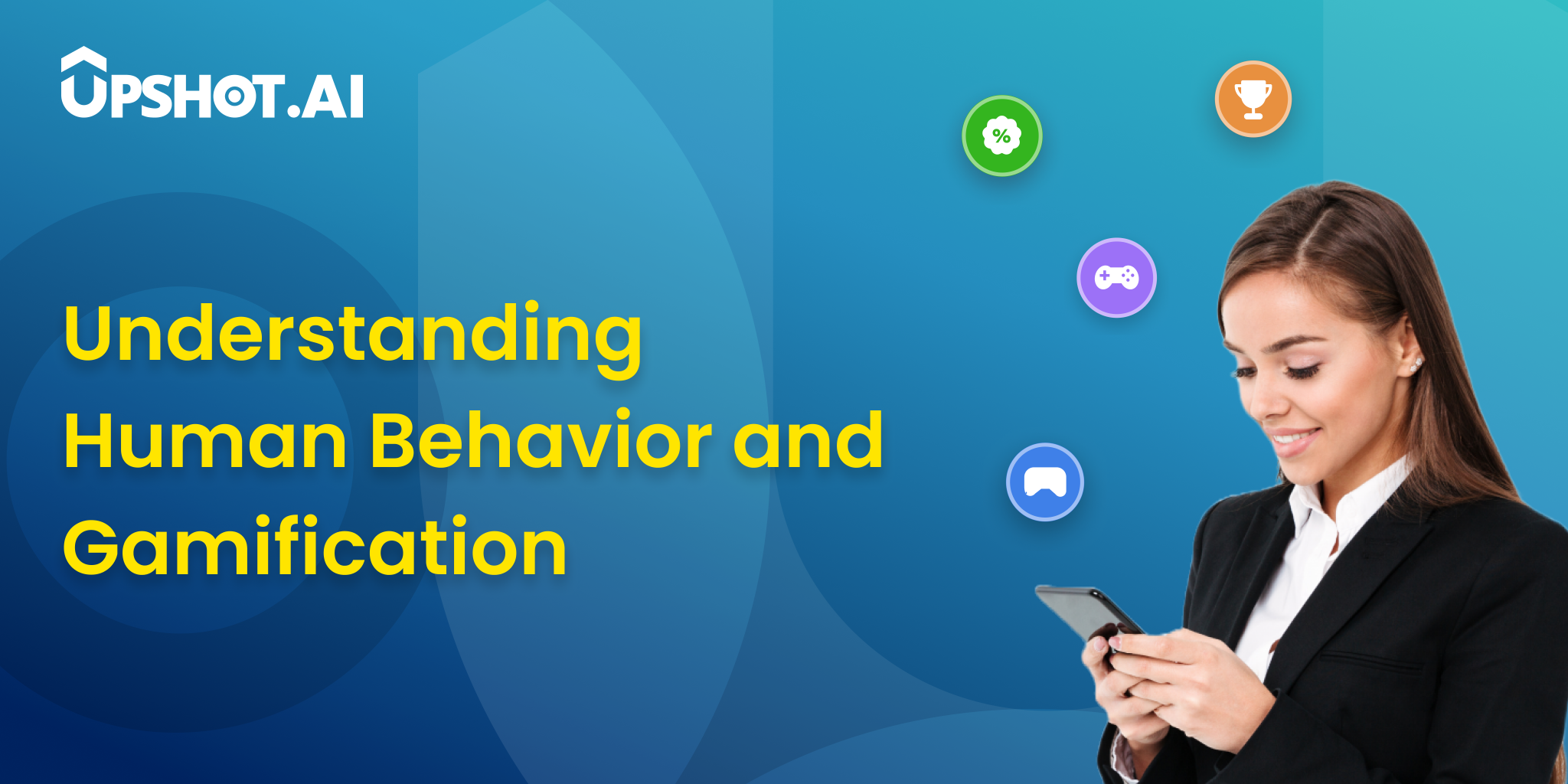 UPSHOT.AI

%

Understanding Human Behavior and Gamification